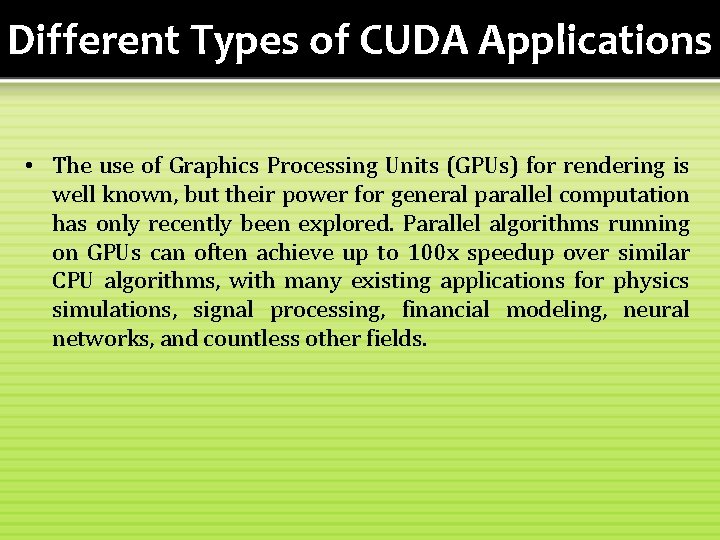 Different Types of CUDA Applications

• The use of Graphics Processing Units (GPUs) for rendering is well known, but their power for general parallel computation has only recently been explored. Parallel algorithms running on GPUs can often achieve up to 100x speedup over similar CPU algorithms, with many existing applications for physics simulations, signal processing, financial modeling, neural networks, and countless other fields.